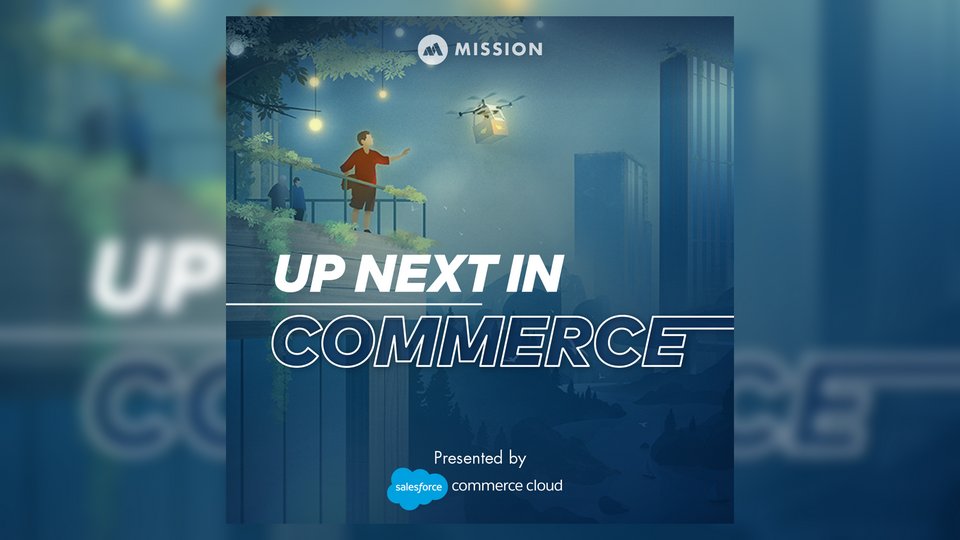 MISSION

UP NEXT IN
COMMERCE

Presented by
salesforce commerce cloud